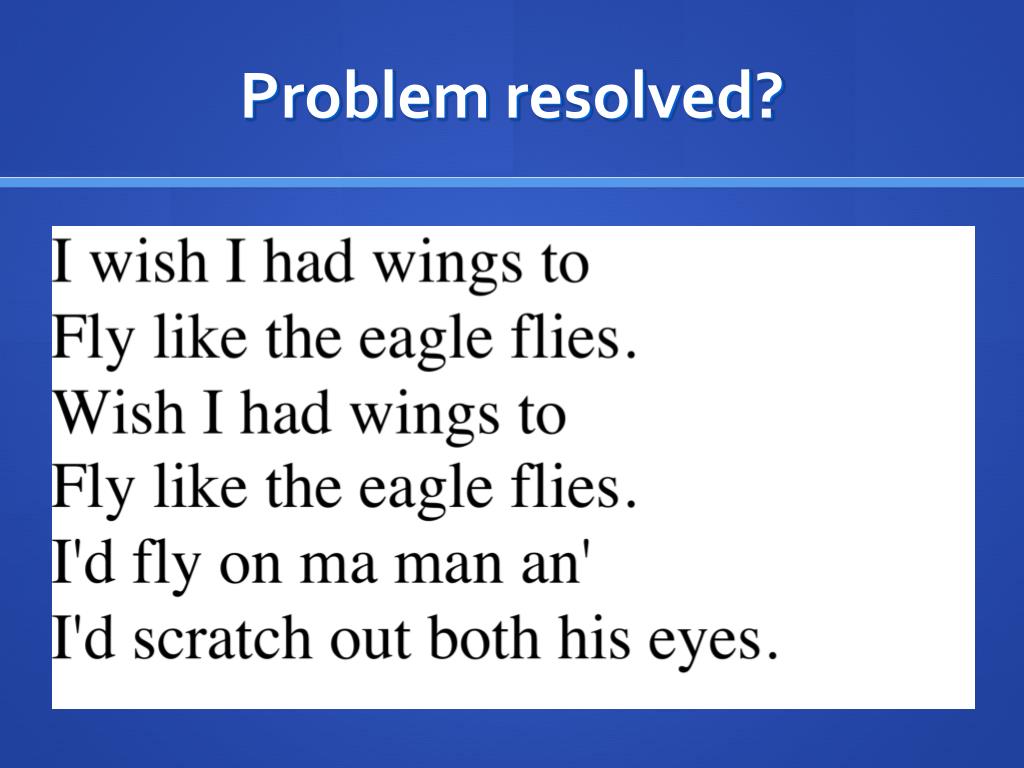 Problem resolved?

I wish I had wings to
Fly like the eagle flies.
Wish I had wings to
Fly like the eagle flies.
I'd fly on ma man an'
I'd scratch out both his eyes.